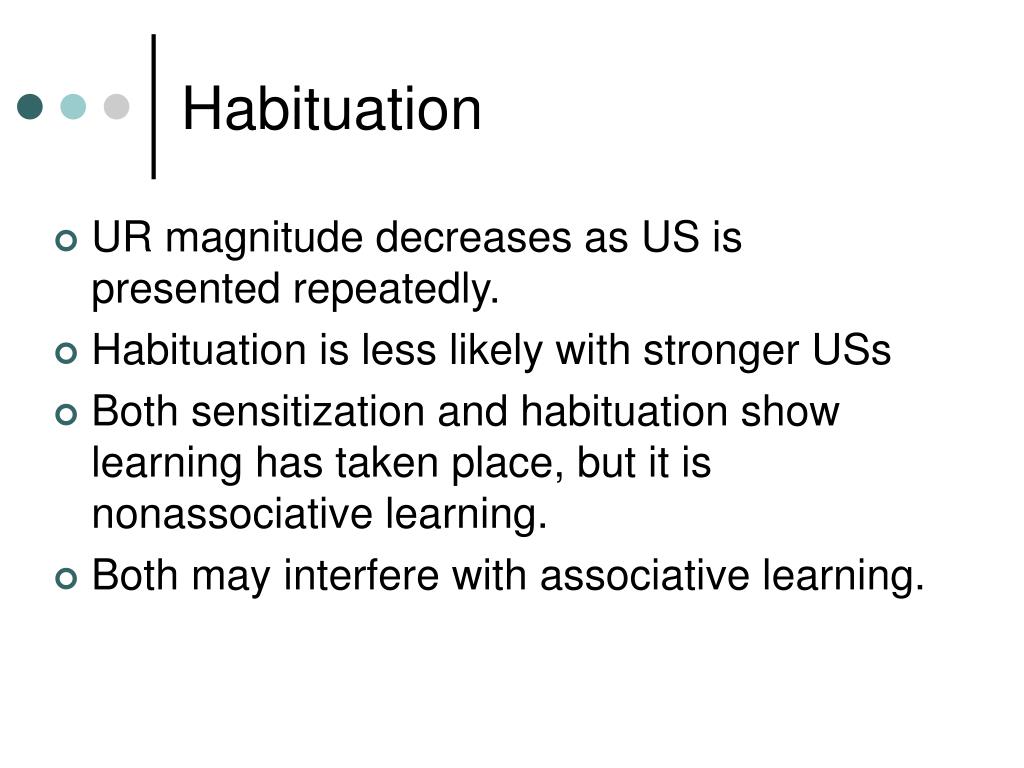 Habituation

UR magnitude decreases as US is presented repeatedly.

Habituation is less likely with stronger USs

Both sensitization and habituation show learning has taken place, but it is nonassociative learning.

Both may interfere with associative learning.